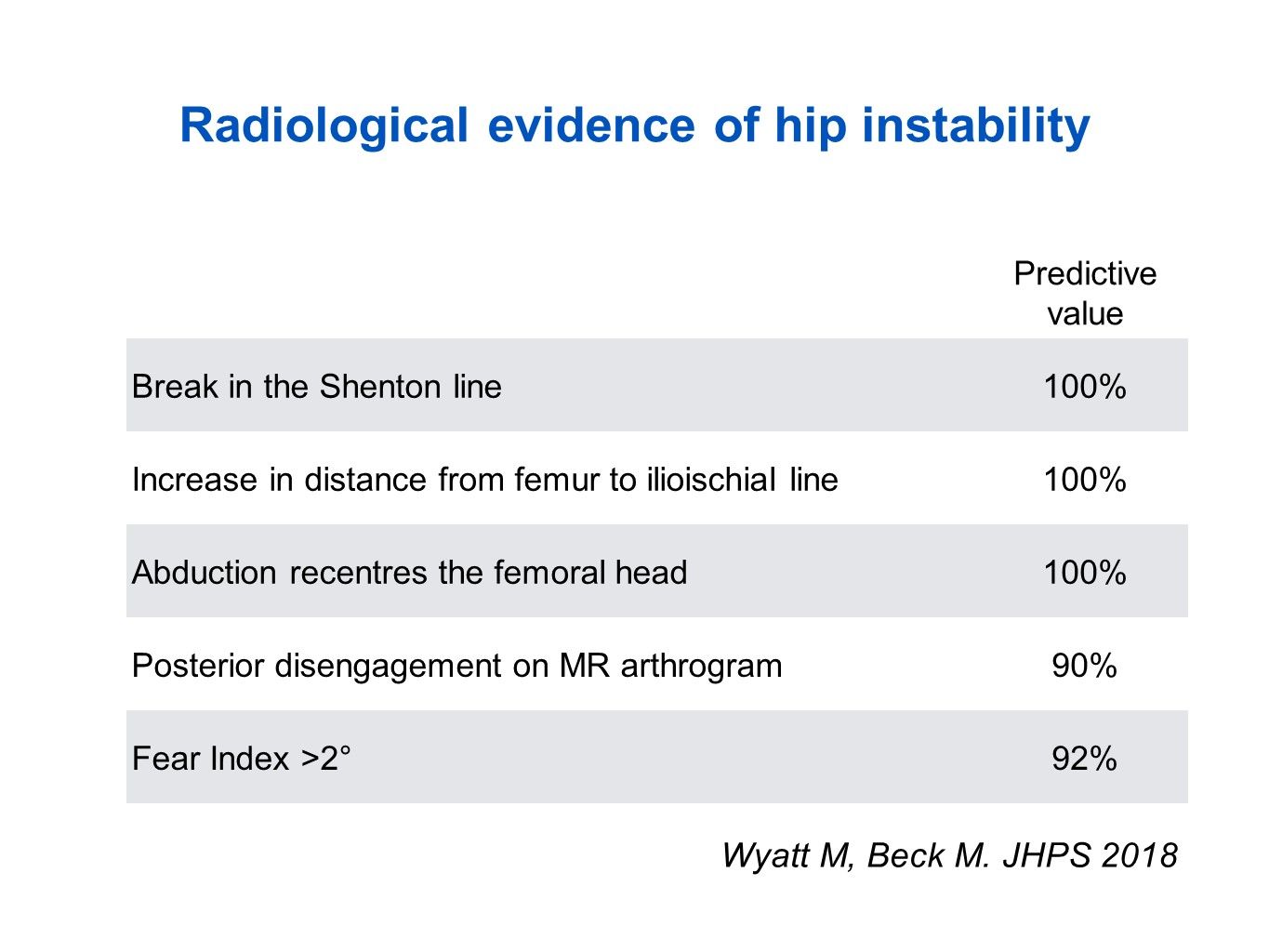 Radiological evidence of hip instability

| | Predictive value |
|---|---|
| Break in the Shenton line | 100% |
| Increase in distance from femur to ilioischial line | 100% |
| Abduction recentres the femoral head | 100% |
| Posterior disengagement on MR arthrogram | 90% |
| Fear Index >2° | 92% |

Wyatt M, Beck M. JHPS 2018